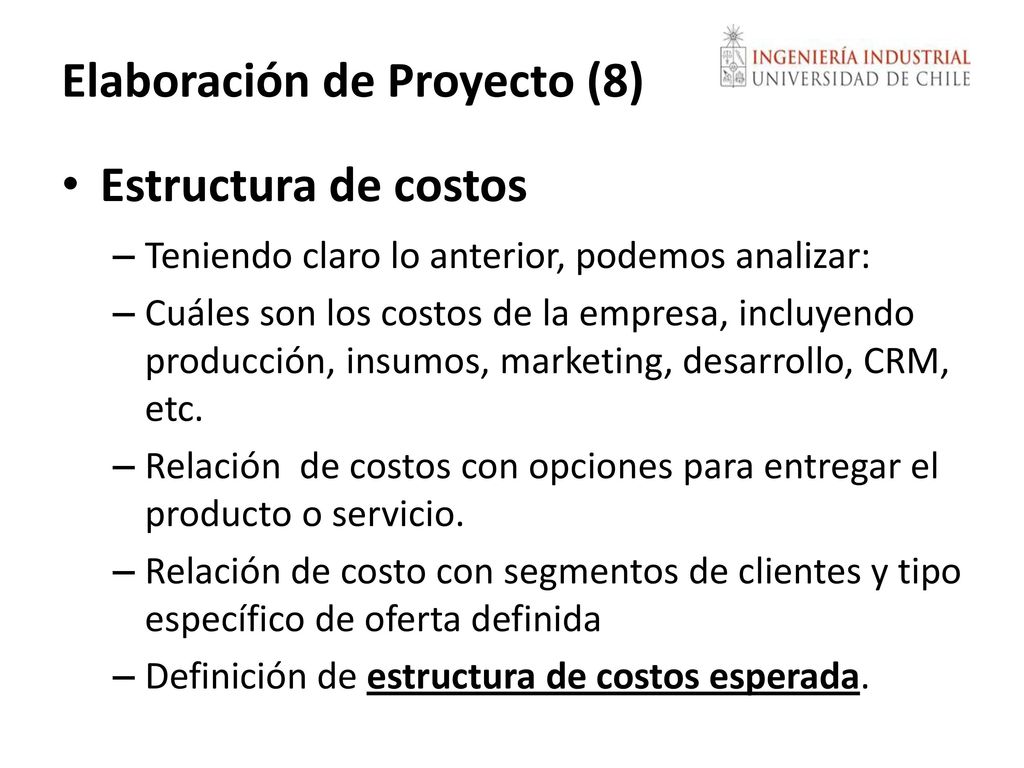 Elaboración de Proyecto (8)

INGENIERÍA INDUSTRIAL
UNIVERSIDAD DE CHILE

• Estructura de costos

– Teniendo claro lo anterior, podemos analizar:

– Cuáles son los costos de la empresa, incluyendo producción, insumos, marketing, desarrollo, CRM, etc.

– Relación de costos con opciones para entregar el producto o servicio.

– Relación de costo con segmentos de clientes y tipo específico de oferta definida

– Definición de estructura de costos esperada.